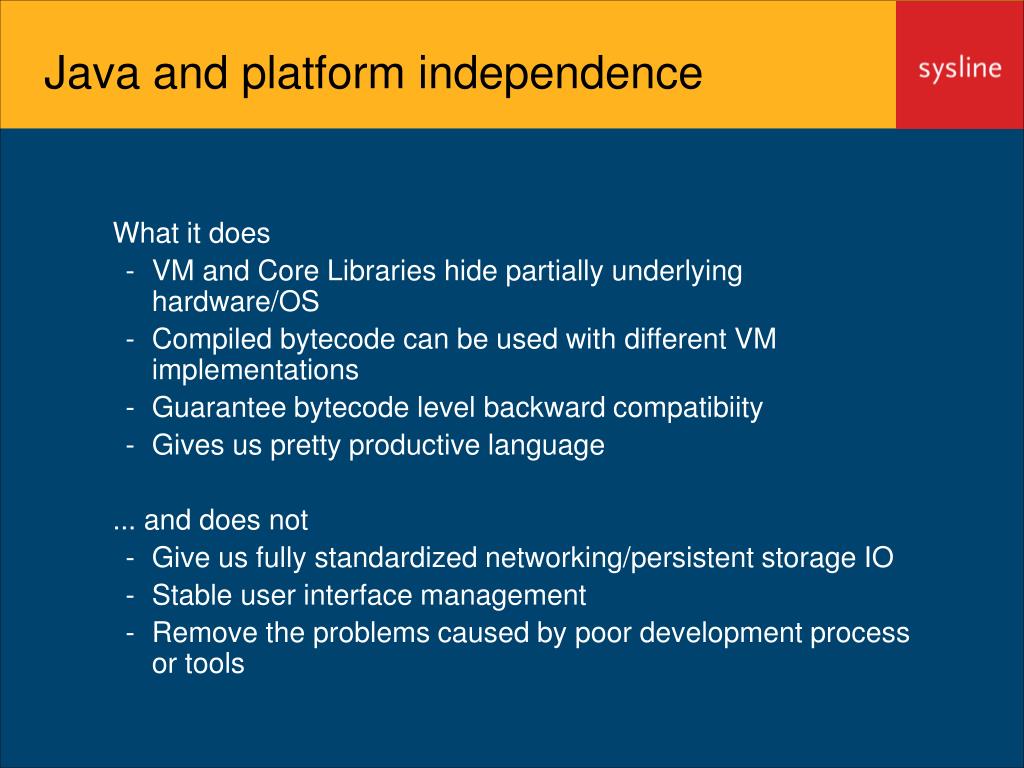 Java and platform independence

sysline

What it does
- VM and Core Libraries hide partially underlying hardware/OS
- Compiled bytecode can be used with different VM implementations
- Guarantee bytecode level backward compatibiity
- Gives us pretty productive language

... and does not
- Give us fully standardized networking/persistent storage IO
- Stable user interface management
- Remove the problems caused by poor development process or tools